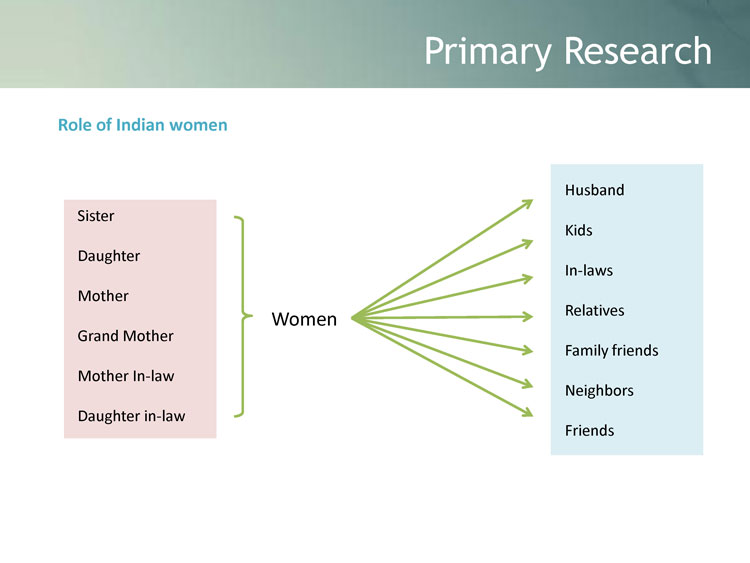 Primary Research

Role of Indian women

Sister

Daughter

Mother

Grand Mother

Mother In-law

Daughter in-law

Women

Husband

Kids

In-laws

Relatives

Family friends

Neighbors

Friends